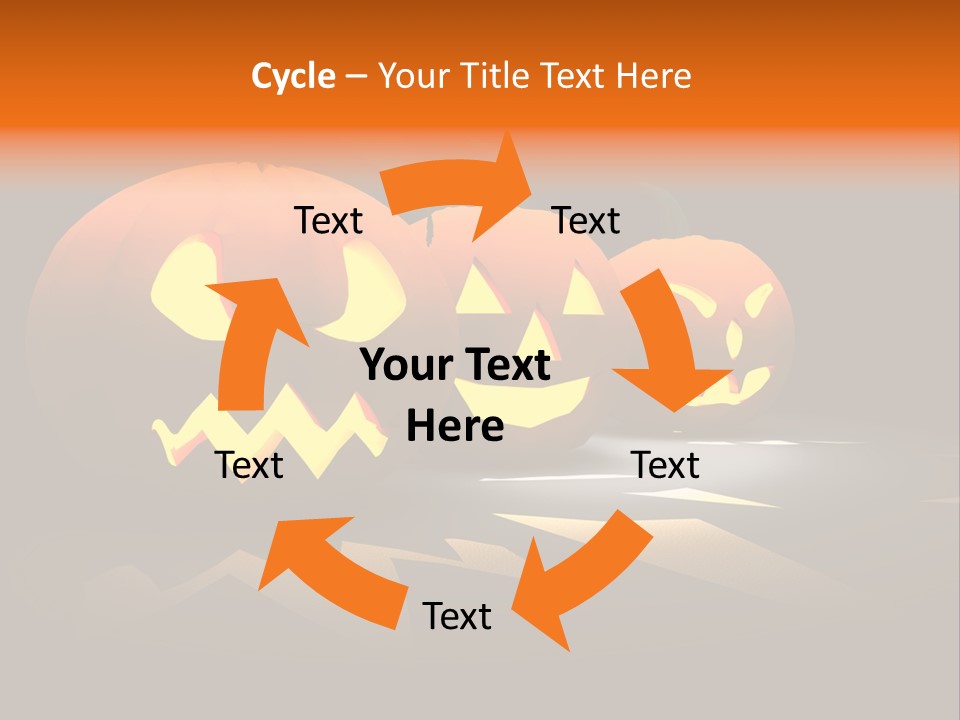 Cycle – Your Title Text Here

Text

Text

Your Text Here

Text

Text

Text